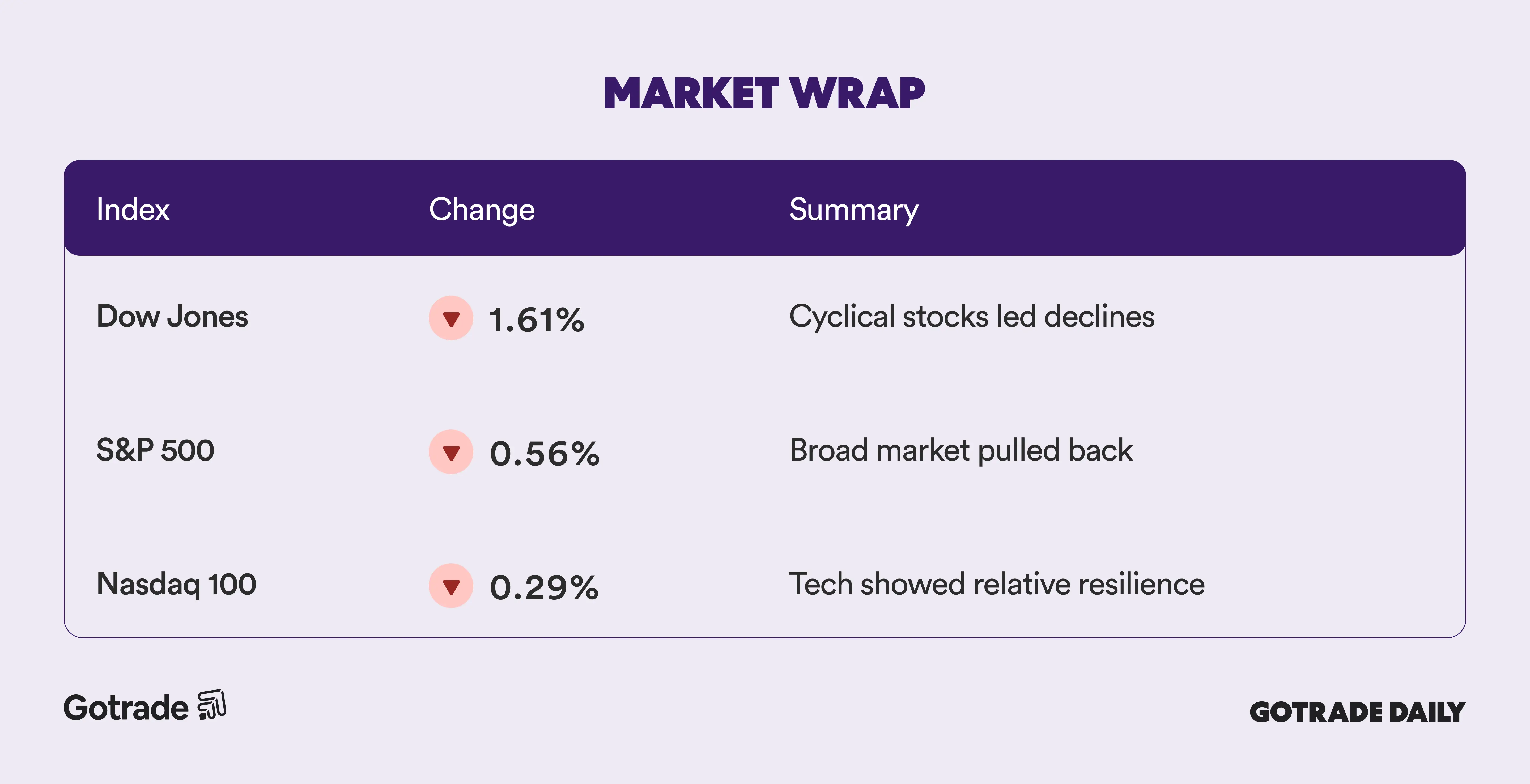 MARKET WRAP

| Index | Change | Summary |
|---|---|---|
| Dow Jones | ▼ 1.61% | Cyclical stocks led declines |
| S&P 500 | ▼ 0.56% | Broad market pulled back |
| Nasdaq 100 | ▼ 0.29% | Tech showed relative resilience |

Gotrade

GOTRADE DAILY